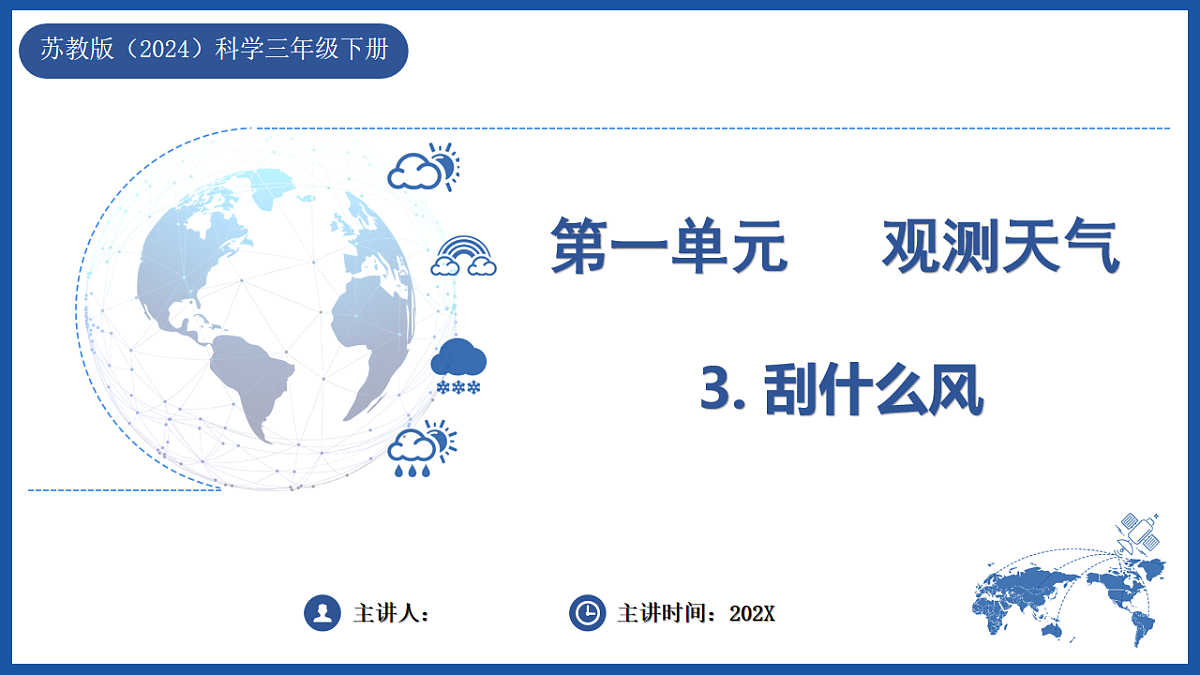 苏教版（2024）科学三年级下册

第一单元　观测天气

3. 刮什么风

主讲人：

主讲时间：202X